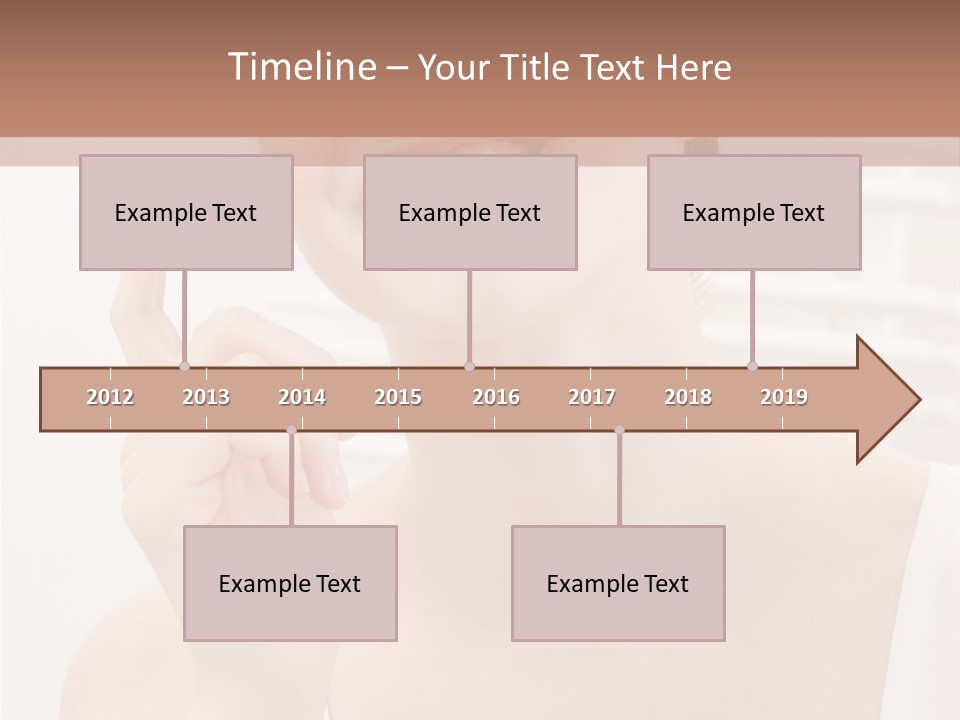 Timeline – Your Title Text Here

Example Text

Example Text

Example Text

2012 2013 2014 2015 2016 2017 2018 2019

Example Text

Example Text